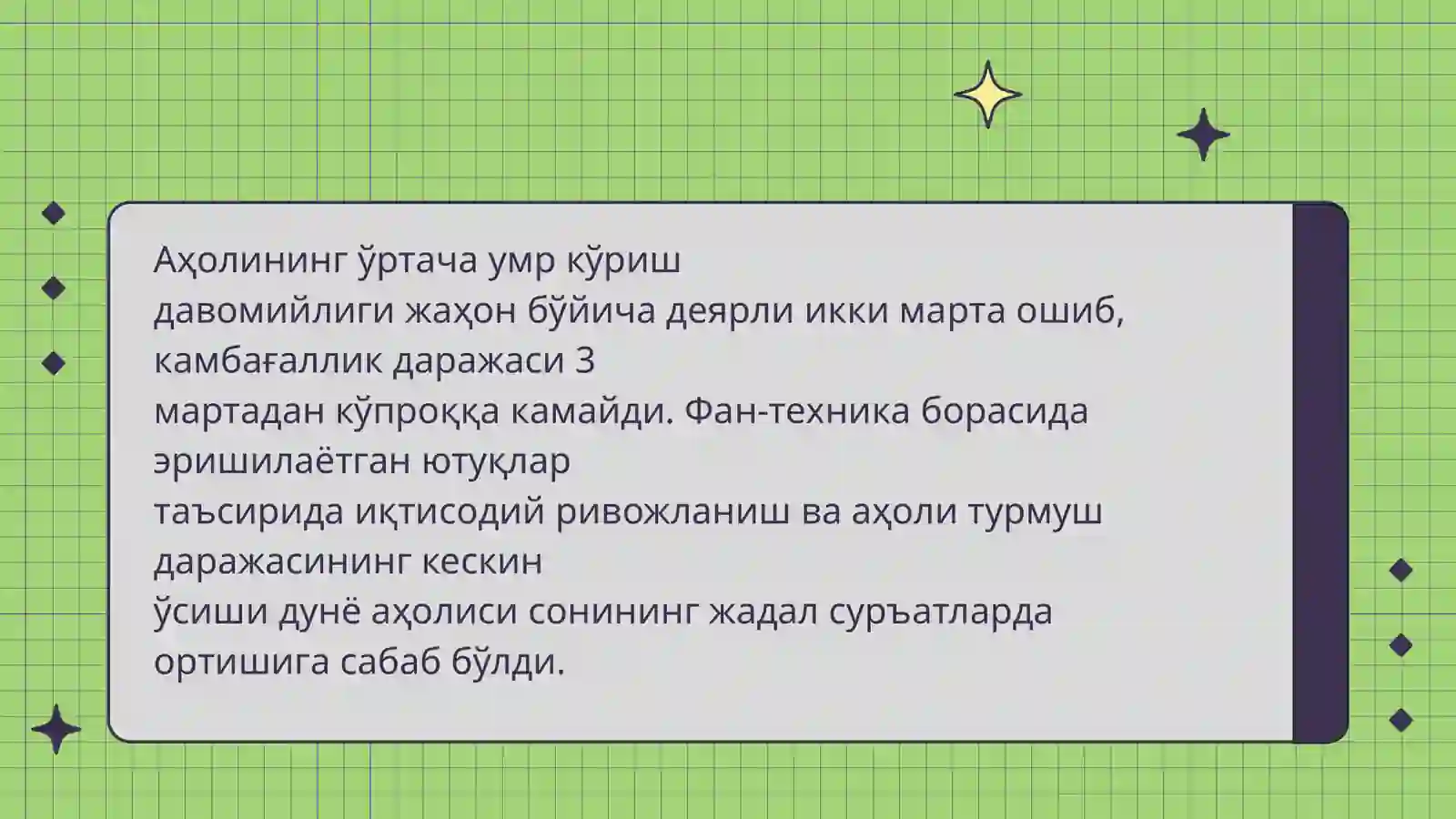 Аҳолининг ўртача умр кўриш давомийлиги жаҳон бўйича деярли икки марта ошиб, камбағаллик даражаси 3 мартадан кўпроққа камайди. Фан-техника борасида эришилаётган ютуқлар таъсирида иқтисодий ривожланиш ва аҳоли турмуш даражасининг кескин ўсиши дунё аҳолиси сонининг жадал суръатларда ортишига сабаб бўлди.